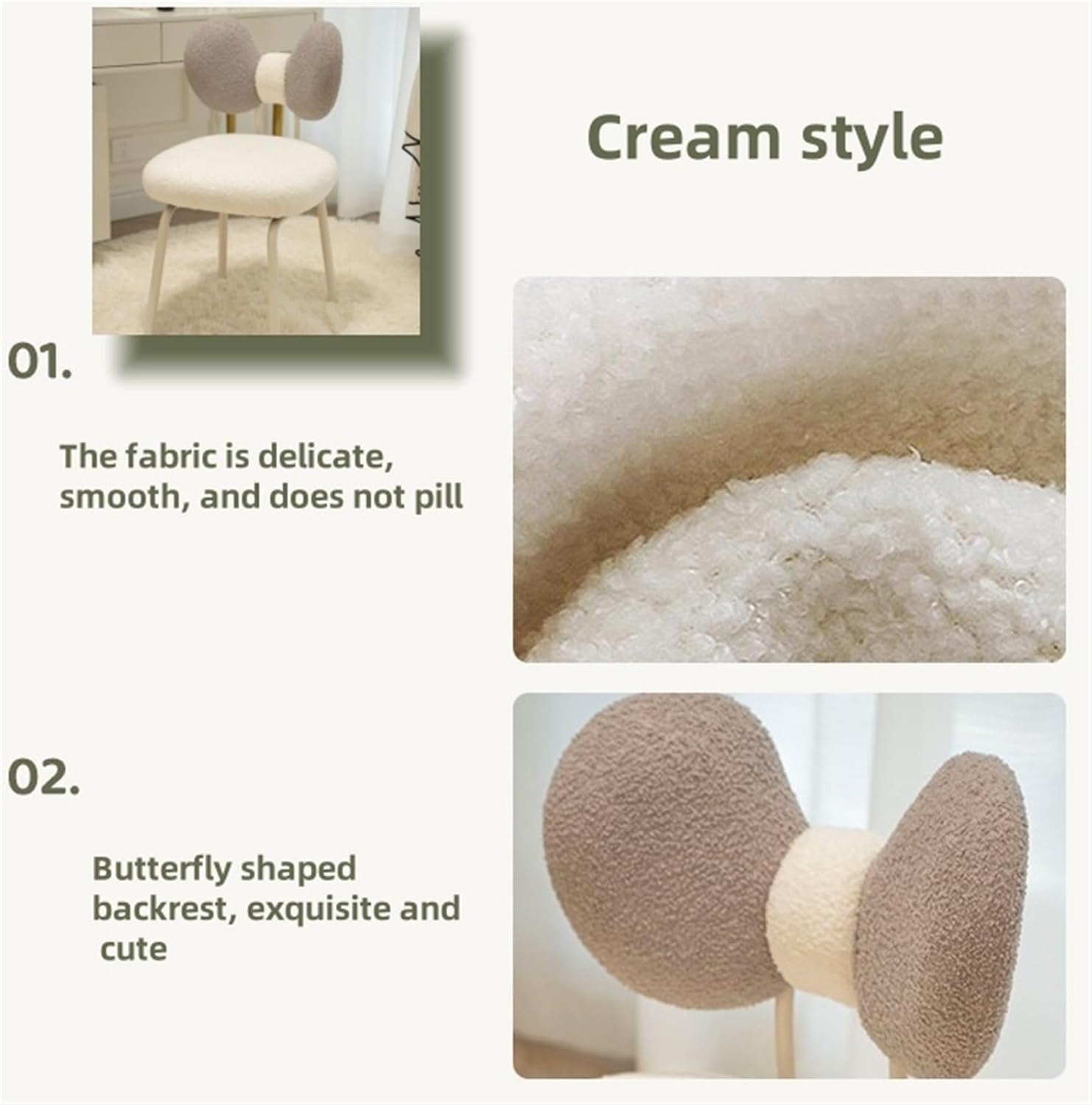 Cream style

01.

The fabric is delicate, smooth, and does not pill

02.

Butterfly shaped backrest, exquisite and cute